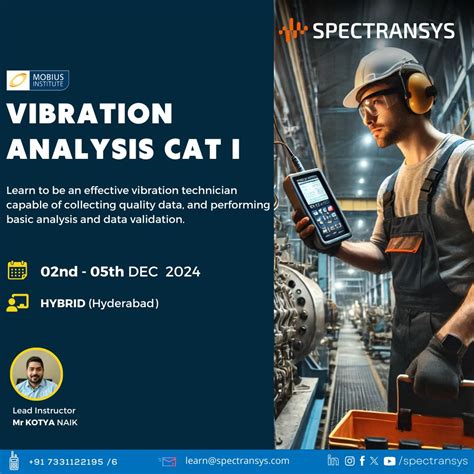 SPECTRANSYS

MOBIUS INSTITUTE

VIBRATION ANALYSIS CAT I

Learn to be an effective vibration technician capable of collecting quality data, and performing basic analysis and data validation.

02nd - 05th DEC 2024

HYBRID (Hyderabad)

Lead Instructor
Mr KOTYA NAIK

+91 7331122195 /6

learn@spectransys.com

/spectransys